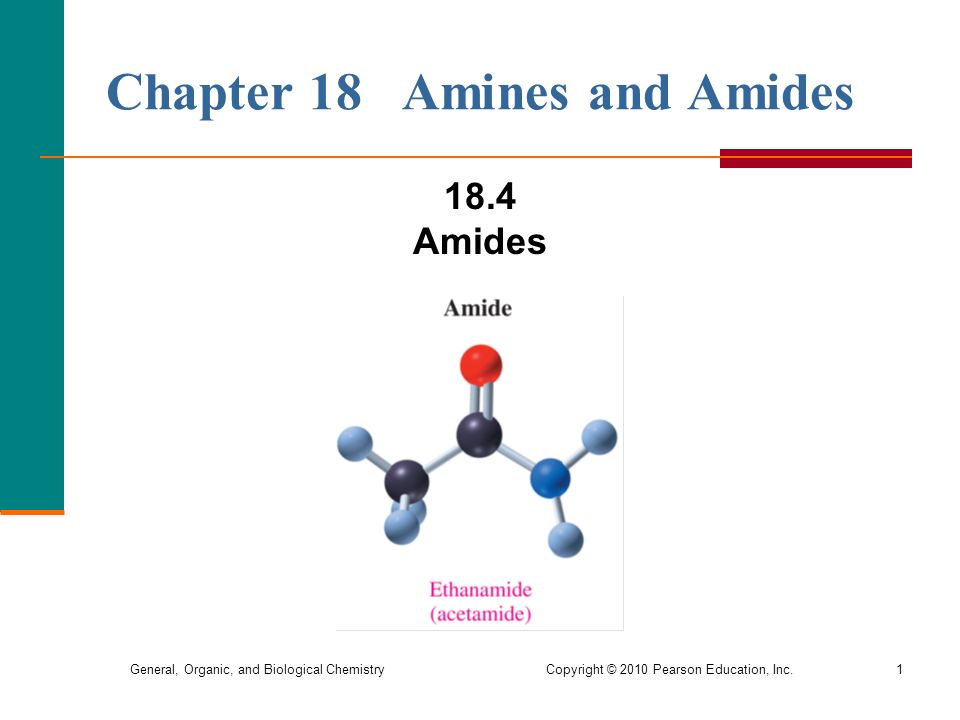 Chapter 18 Amines and Amides

18.4
Amides

Amide

Ethanamide
(acetamide)

General, Organic, and Biological Chemistry

Copyright © 2010 Pearson Education, Inc.

1